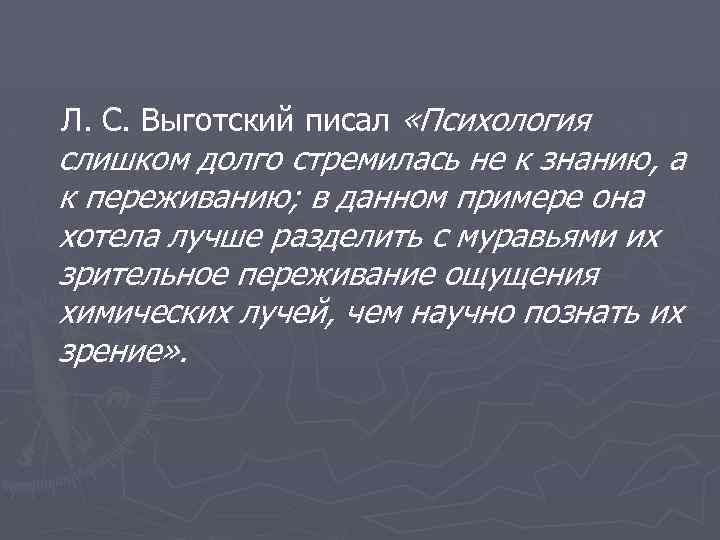 Л. С. Выготский писал «Психология слишком долго стремилась не к знанию, а к переживанию; в данном примере она хотела лучше разделить с муравьями их зрительное переживание ощущения химических лучей, чем научно познать их зрение».